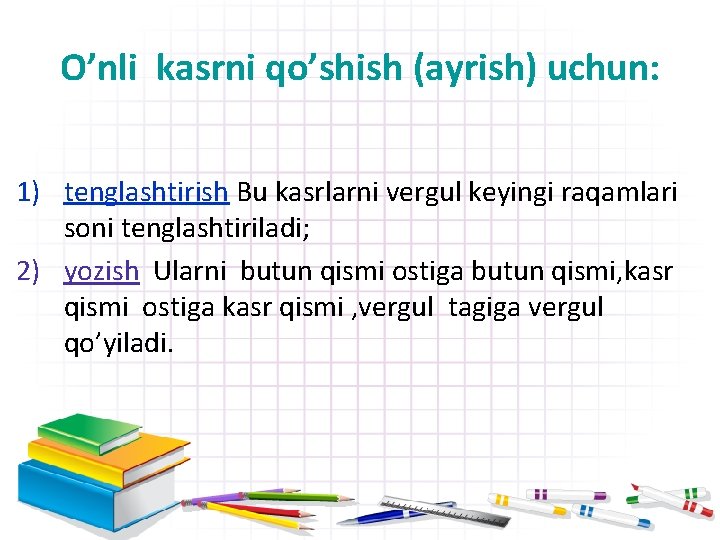 O’nli kasrni qo’shish (ayrish) uchun:

1) tenglashtirish Bu kasrlarni vergul keyingi raqamlari soni tenglashtiriladi;

2) yozish Ularni butun qismi ostiga butun qismi,kasr qismi ostiga kasr qismi ,vergul tagiga vergul qo’yiladi.